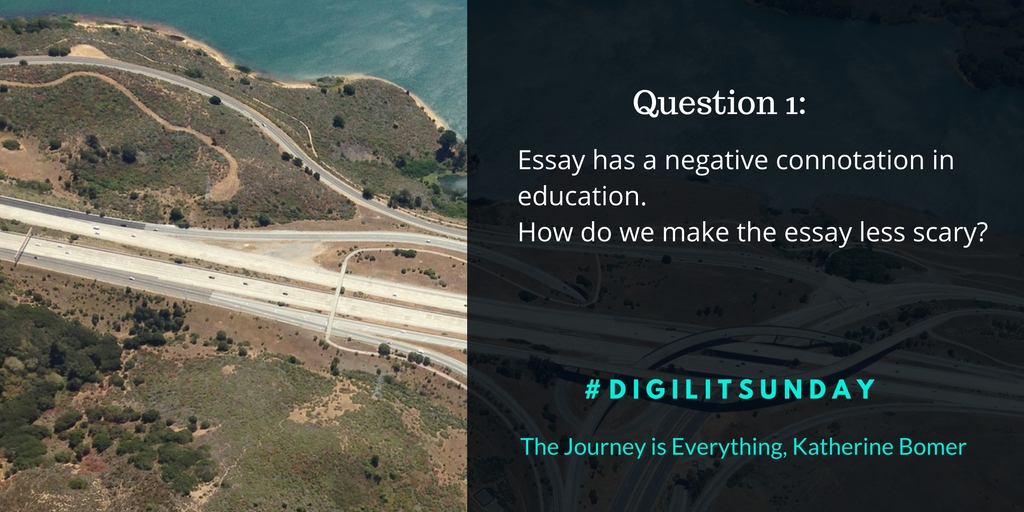 Question 1:

Essay has a negative connotation in education.
How do we make the essay less scary?

#DIGILITSUNDAY

The Journey is Everything, Katherine Bomer